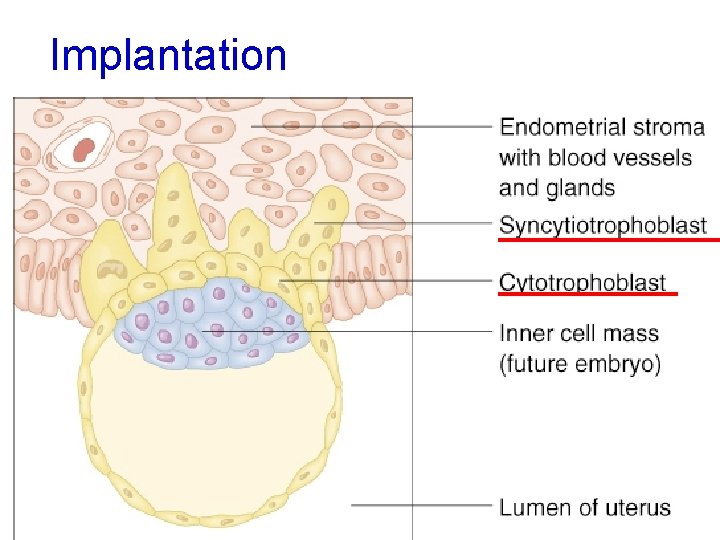 Implantation

Endometrial stroma with blood vessels and glands

Syncytiotrophoblast

Cytotrophoblast

Inner cell mass (future embryo)

Lumen of uterus